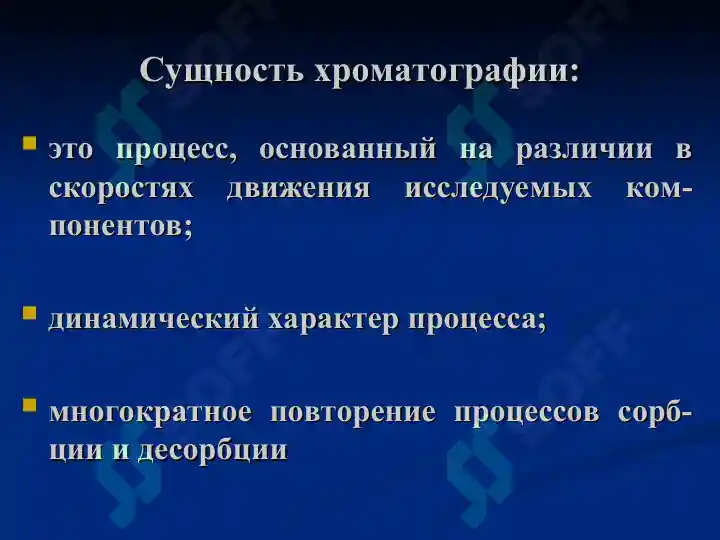 Сущность хроматографии:

это процесс, основанный на различии в скоростях движения исследуемых компонентов;

динамический характер процесса;

многократное повторение процессов сорбции и десорбции